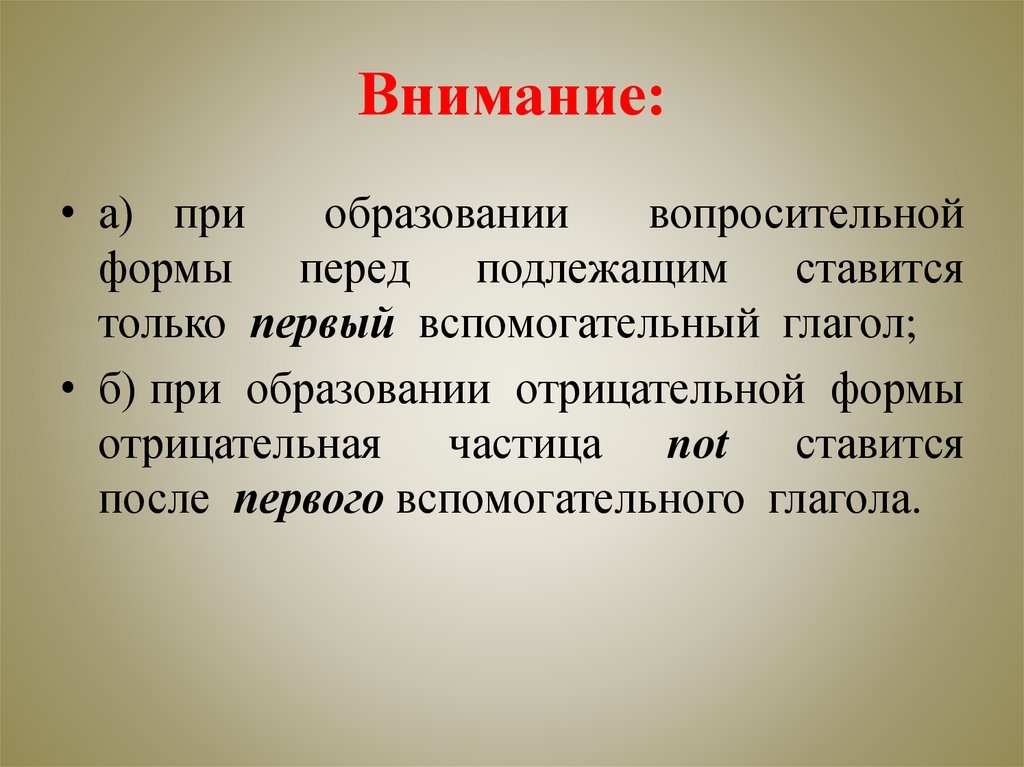 Внимание:

• а) при образовании вопросительной формы перед подлежащим ставится только первый вспомогательный глагол;

• б) при образовании отрицательной формы отрицательная частица not ставится после первого вспомогательного глагола.